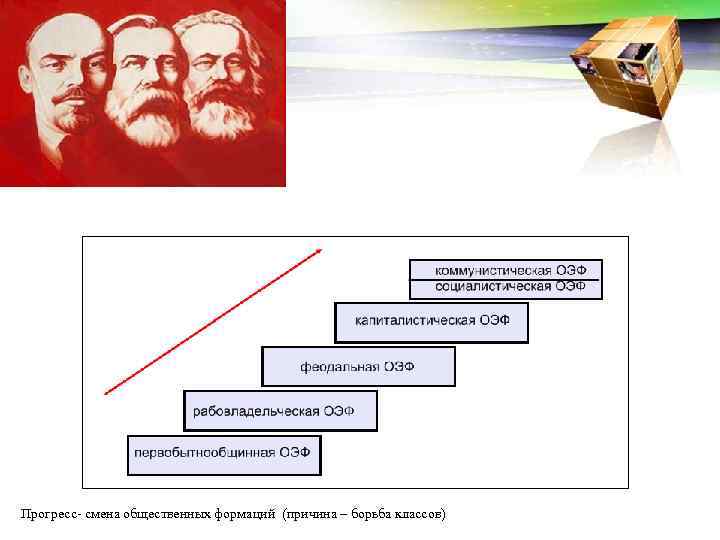 коммунистическая ОЭФ
социалистическая ОЭФ

капиталистическая ОЭФ

феодальная ОЭФ

рабовладельческая ОЭФ

первобытнообщинная ОЭФ

Прогресс- смена общественных формаций (причина – борьба классов)